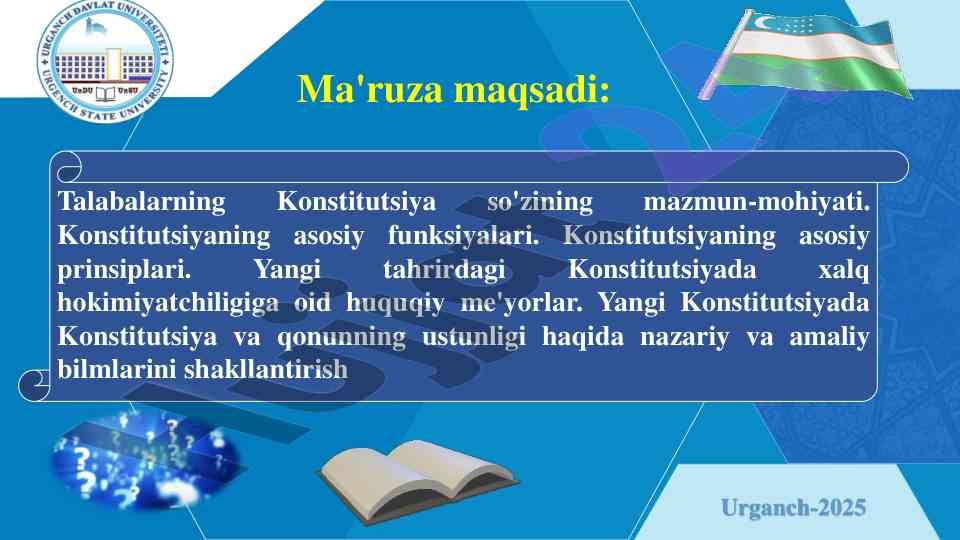 URGANCH DAVLAT UNIVERSITETI
URGENCH STATE UNIVERSITY
UrDU UrSU

Ma'ruza maqsadi:

Talabalarning Konstitutsiya so'zining mazmun-mohiyati. Konstitutsiyaning asosiy funksiyalari. Konstitutsiyaning asosiy prinsiplari. Yangi tahrirdagi Konstitutsiyada xalq hokimiyatchiligiga oid huquqiy me'yorlar. Yangi Konstitutsiyada Konstitutsiya va qonunning ustunligi haqida nazariy va amaliy bilmlarini shakllantirish

Urganch-2025